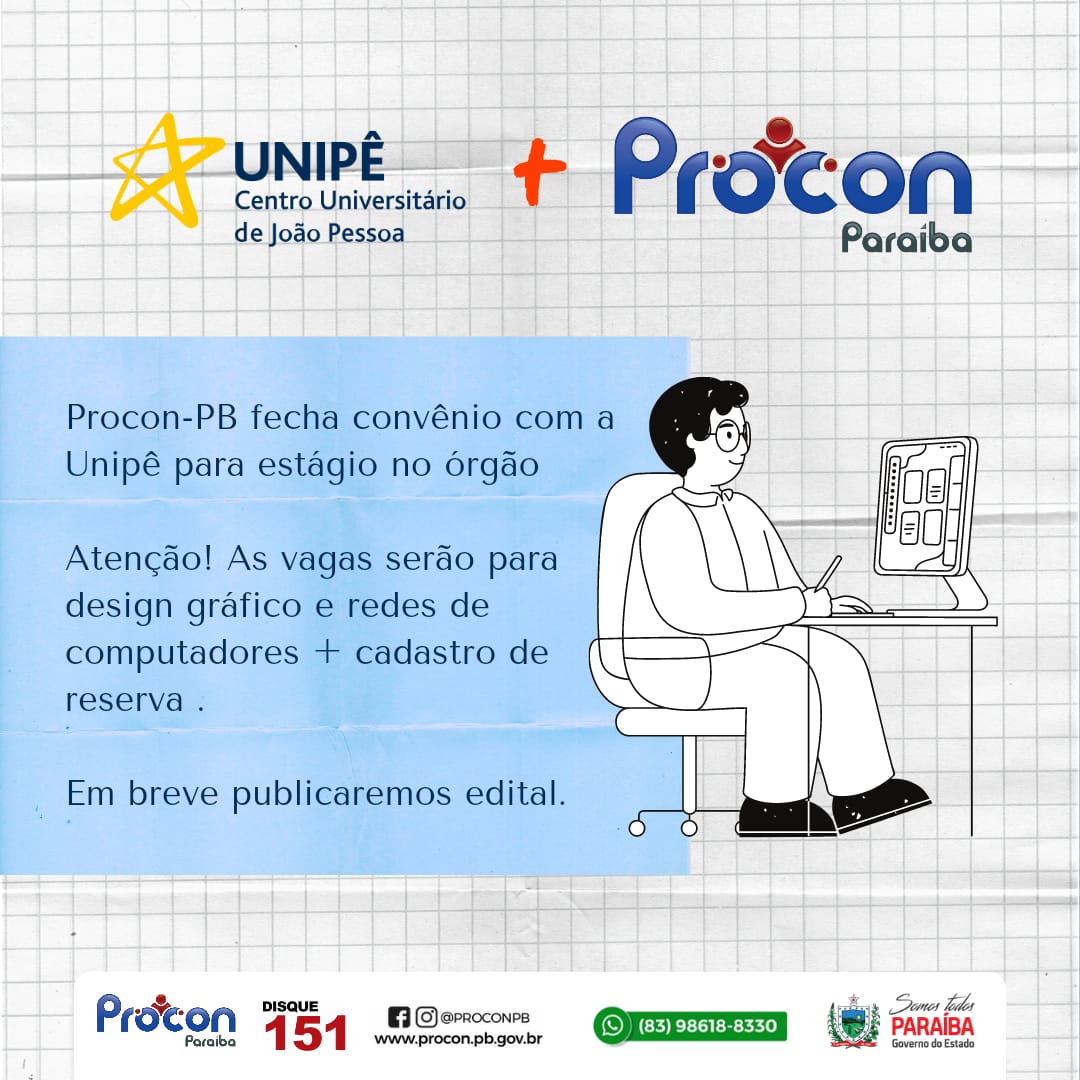 UNIPÊ
Centro Universitário de João Pessoa

+

Procon
Paraíba

Procon-PB fecha convênio com a Unipê para estágio no órgão

Atenção! As vagas serão para design gráfico e redes de computadores + cadastro de reserva .

Em breve publicaremos edital.

Procon
Paraíba

DISQUE
151

@PROCONPB
www.procon.pb.gov.br

(83) 98618-8330

Somos todos
PARAÍBA
Governo do Estado